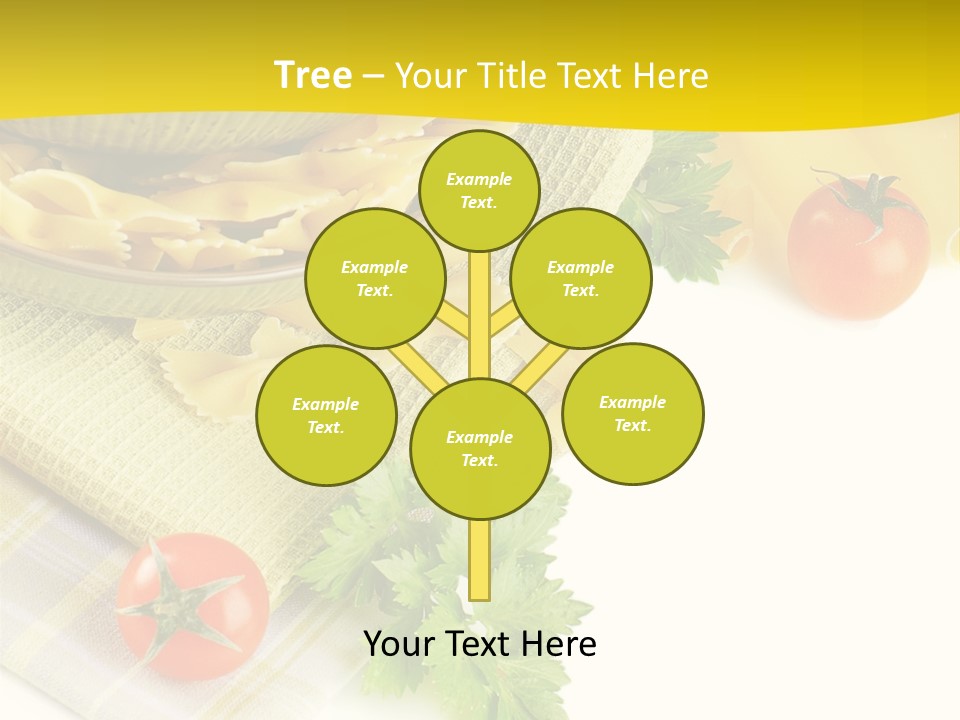 Tree – Your Title Text Here

Example Text.

Example Text.

Example Text.

Example Text.

Example Text.

Example Text.

Your Text Here